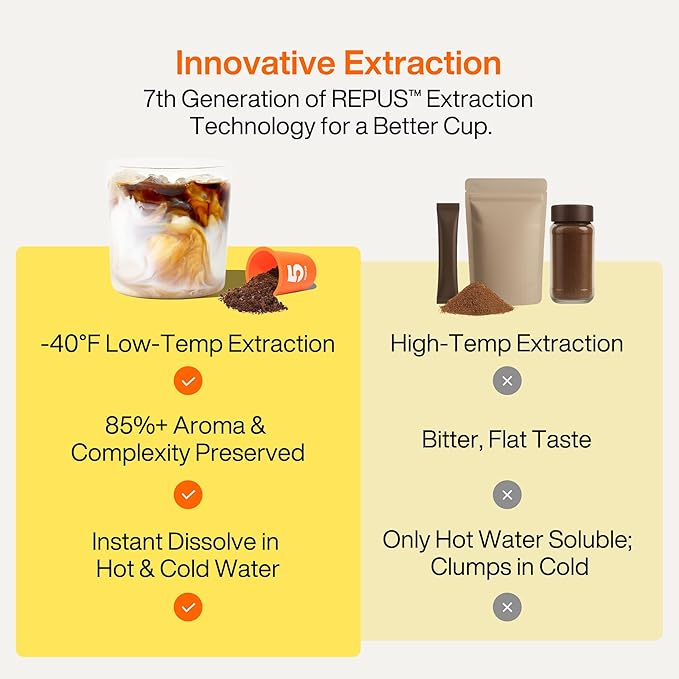 Innovative Extraction
7th Generation of REPUS™ Extraction Technology for a Better Cup.

5

-40°F Low-Temp Extraction

85%+ Aroma & Complexity Preserved

Instant Dissolve in Hot & Cold Water

High-Temp Extraction

Bitter, Flat Taste

Only Hot Water Soluble; Clumps in Cold